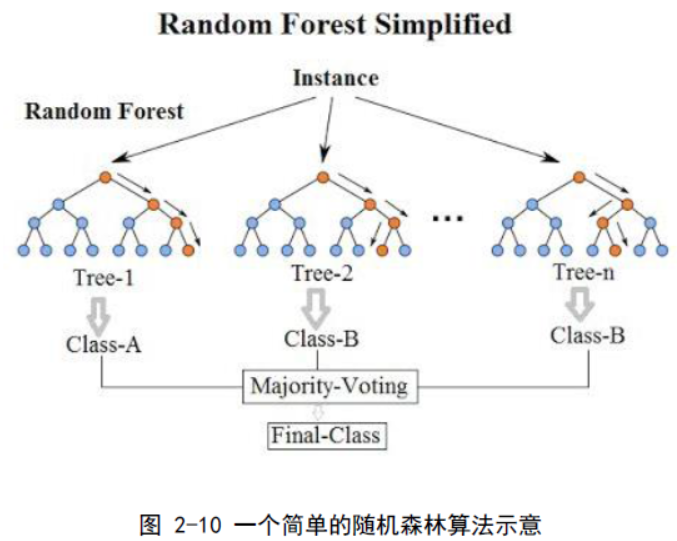 Random Forest Simplified

Instance

Random Forest

...

Tree-1

Tree-2

Tree-n

Class-A

Class-B

Class-B

Majority-Voting

Final-Class

图 2-10 一个简单的随机森林算法示意